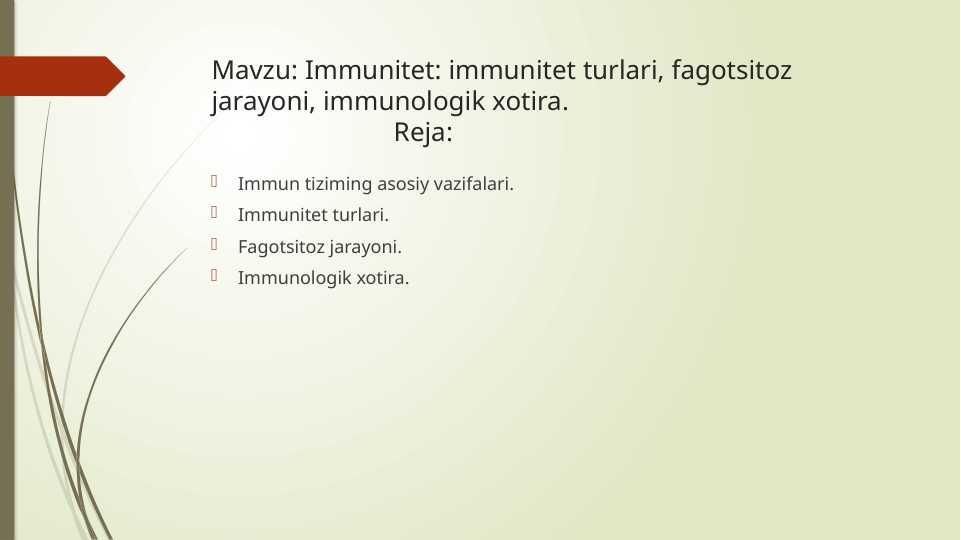 Mavzu: Immunitet: immunitet turlari, fagotsitoz jarayoni, immunologik xotira.
Reja:

Immun tiziming asosiy vazifalari.
Immunitet turlari.
Fagotsitoz jarayoni.
Immunologik xotira.